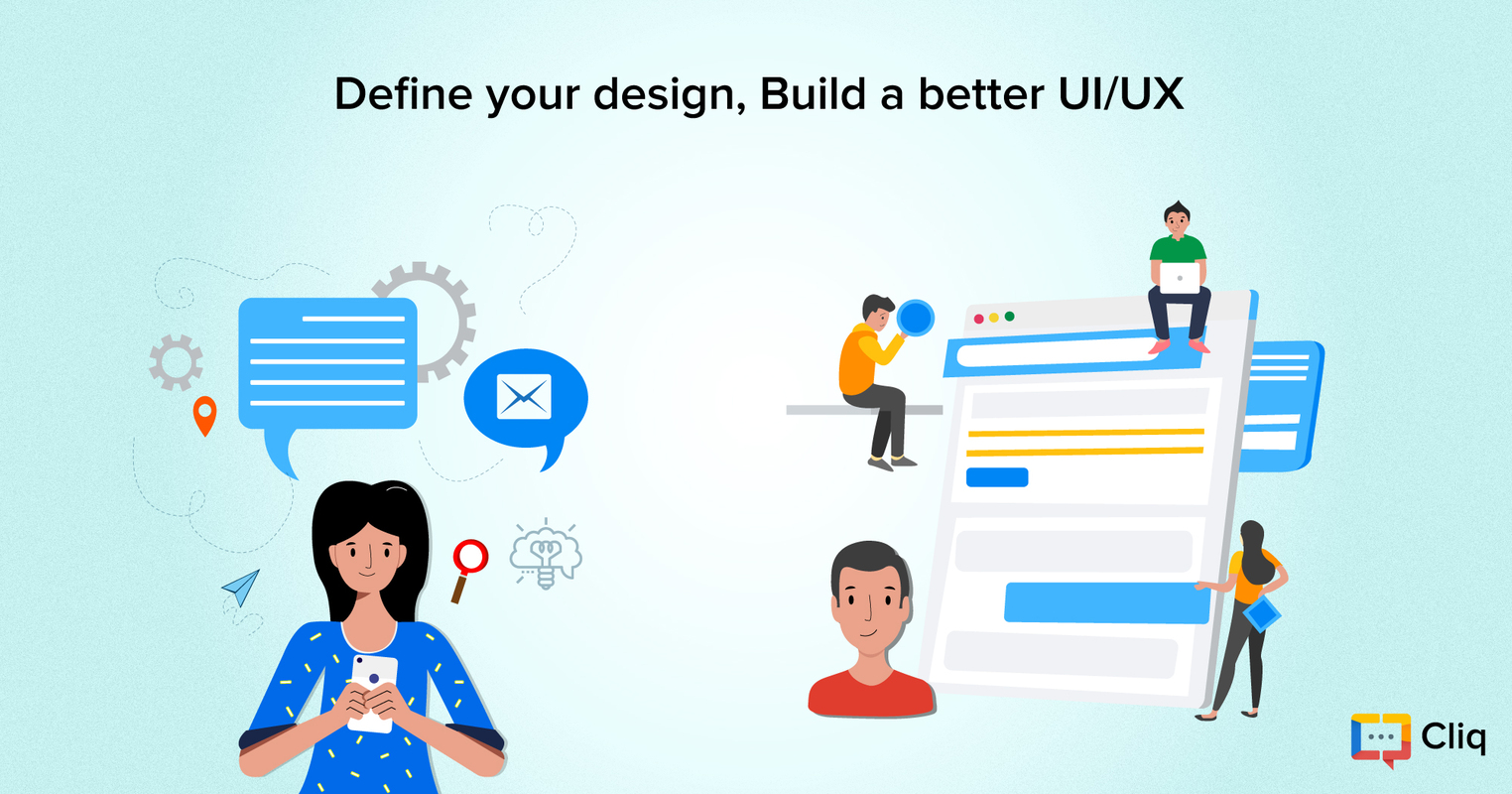 Define your design, Build a better UI/UX

Cliq